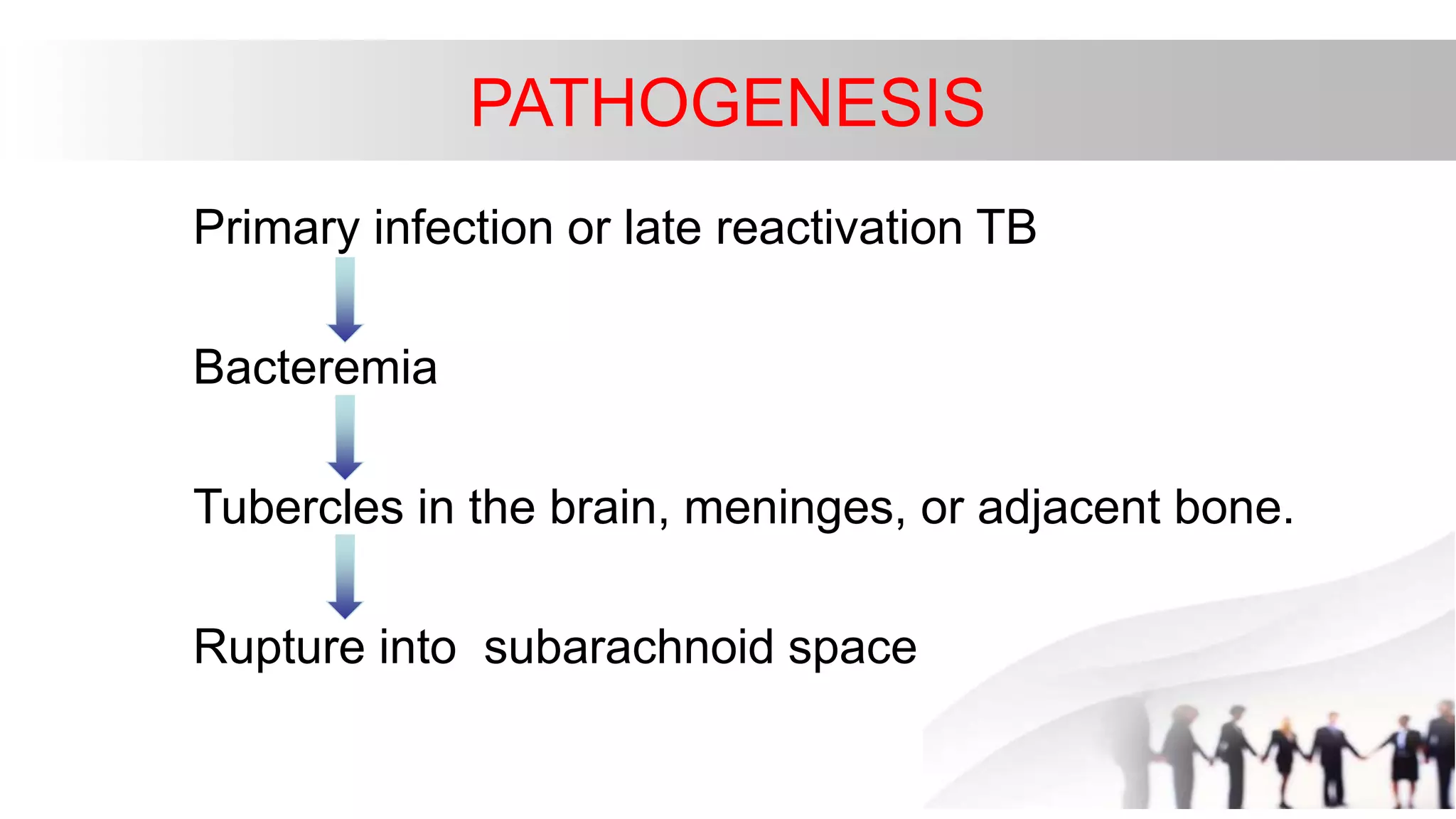 PATHOGENESIS

Primary infection or late reactivation TB

Bacteremia

Tubercles in the brain, meninges, or adjacent bone.

Rupture into  subarachnoid space